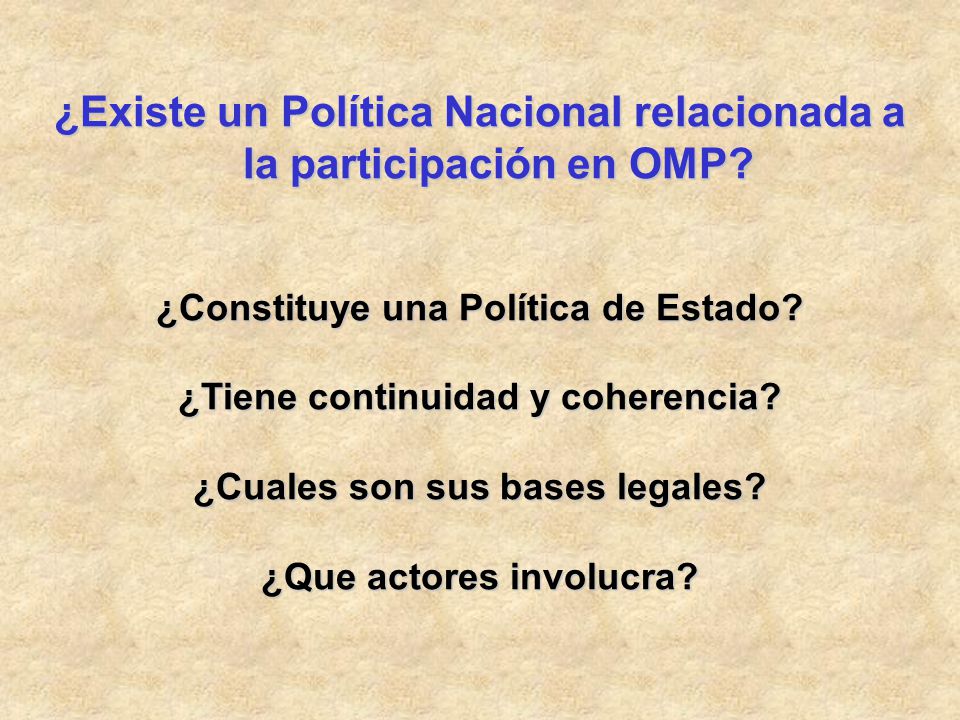 ¿Existe un Política Nacional relacionada a la participación en OMP?

¿Constituye una Política de Estado?

¿Tiene continuidad y coherencia?

¿Cuales son sus bases legales?

¿Que actores involucra?